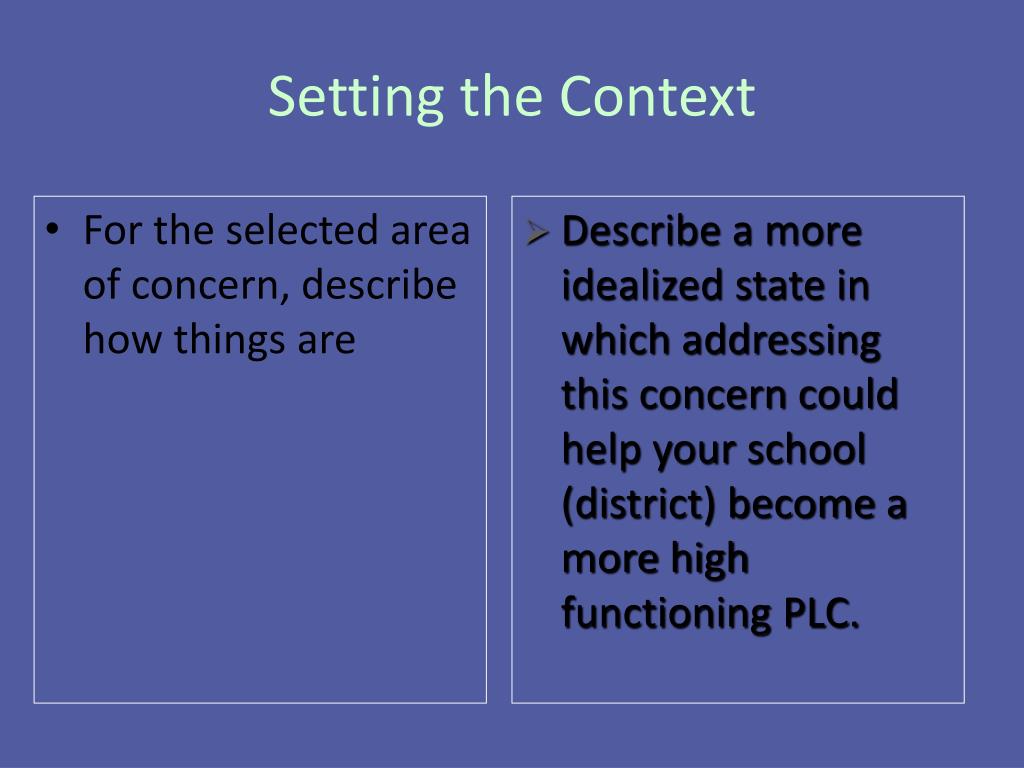 Setting the Context

• For the selected area of concern, describe how things are

➢ Describe a more idealized state in which addressing this concern could help your school (district) become a more high functioning PLC.